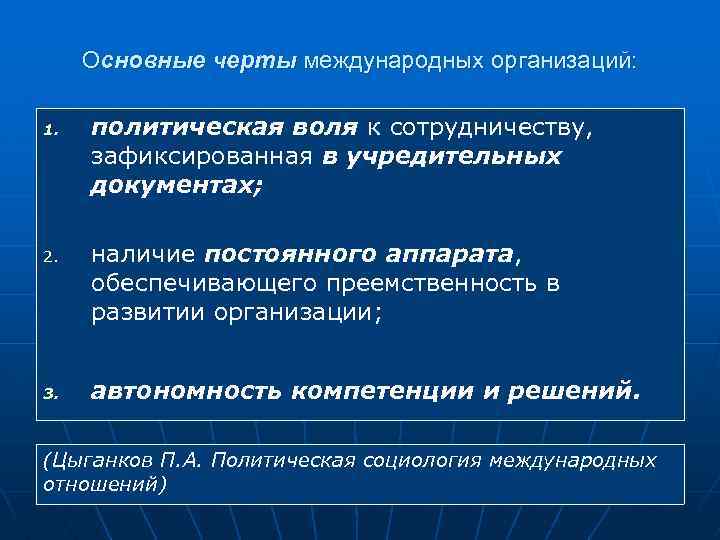 Основные черты международных организаций:

1. политическая воля к сотрудничеству, зафиксированная в учредительных документах;

2. наличие постоянного аппарата, обеспечивающего преемственность в развитии организации;

3. автономность компетенции и решений.

(Цыганков П.А. Политическая социология международных отношений)